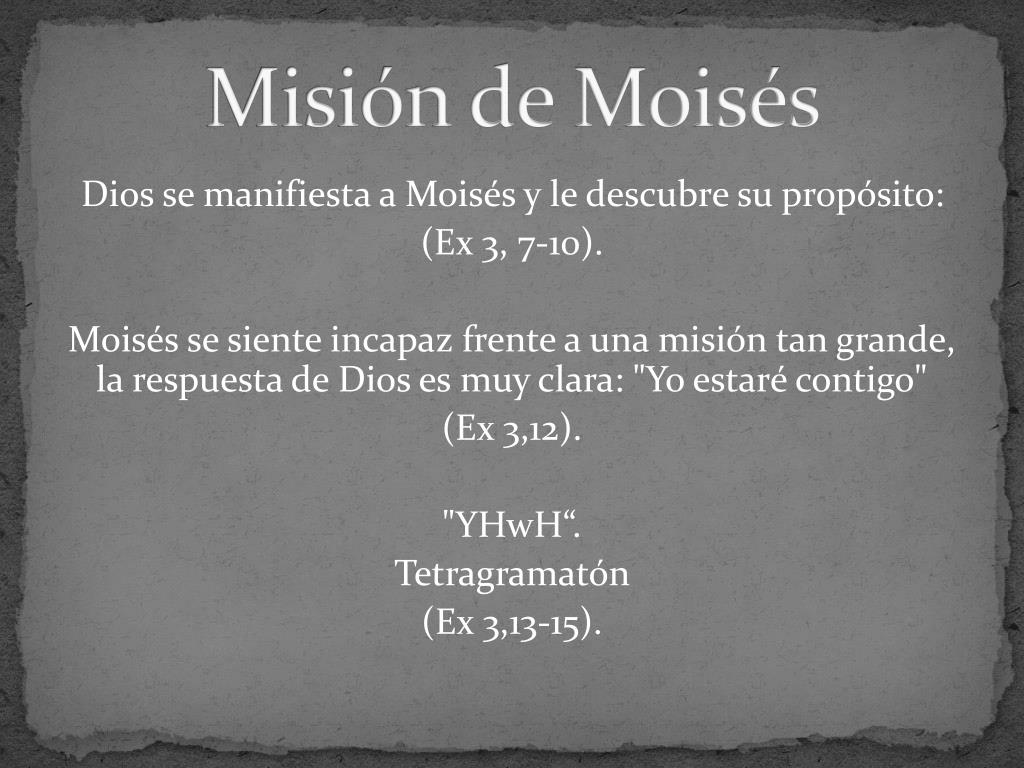 Misión de Moisés

Dios se manifiesta a Moisés y le descubre su propósito:
(Ex 3, 7-10).

Moisés se siente incapaz frente a una misión tan grande, la respuesta de Dios es muy clara: "Yo estaré contigo"
(Ex 3,12).

"YHwH“.
Tetragramatón
(Ex 3,13-15).